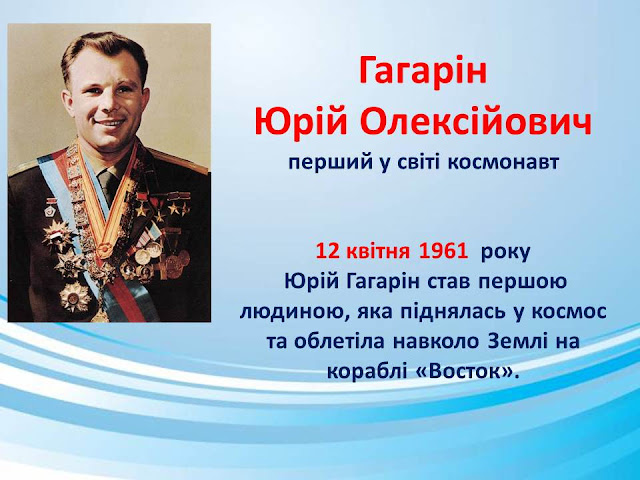 Гагарін
Юрій Олексійович
перший у світі космонавт

12 квітня 1961 року
Юрій Гагарін став першою людиною, яка піднялась у космос та облетіла навколо Землі на кораблі «Восток».